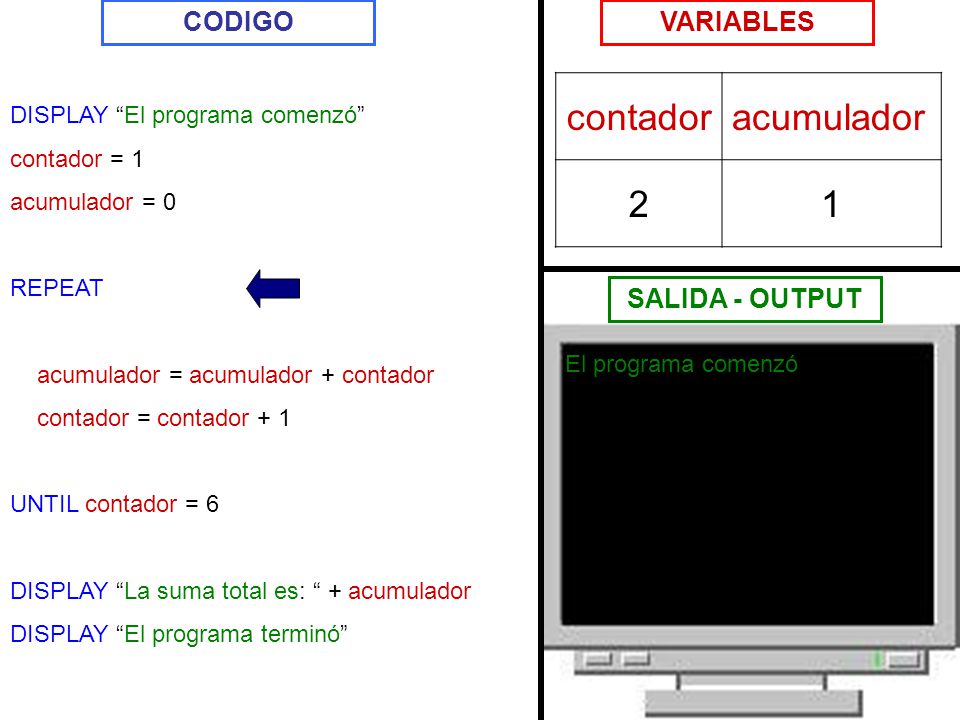 CODIGO

DISPLAY “El programa comenzó”
contador = 1
acumulador = 0

REPEAT

acumulador = acumulador + contador
contador = contador + 1

UNTIL contador = 6

DISPLAY “La suma total es: “ + acumulador
DISPLAY “El programa terminó”

VARIABLES

| contador | acumulador |
|---|---|
| 2 | 1 |

SALIDA - OUTPUT

El programa comenzó